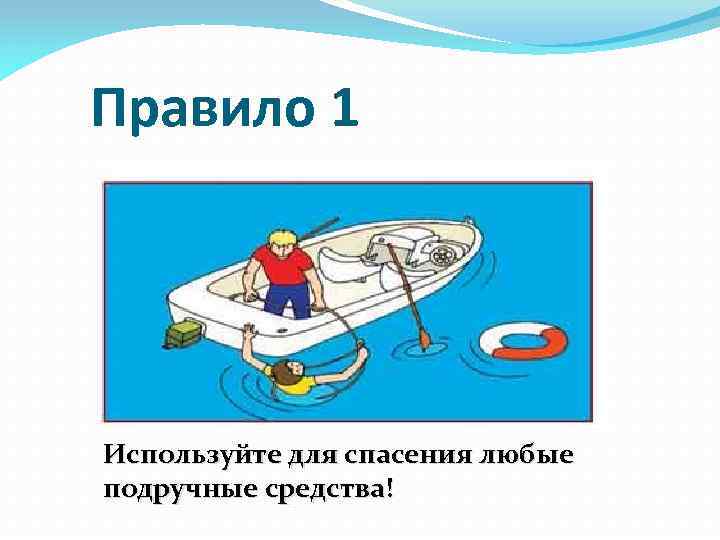 Правило 1

Используйте для спасения любые подручные средства!